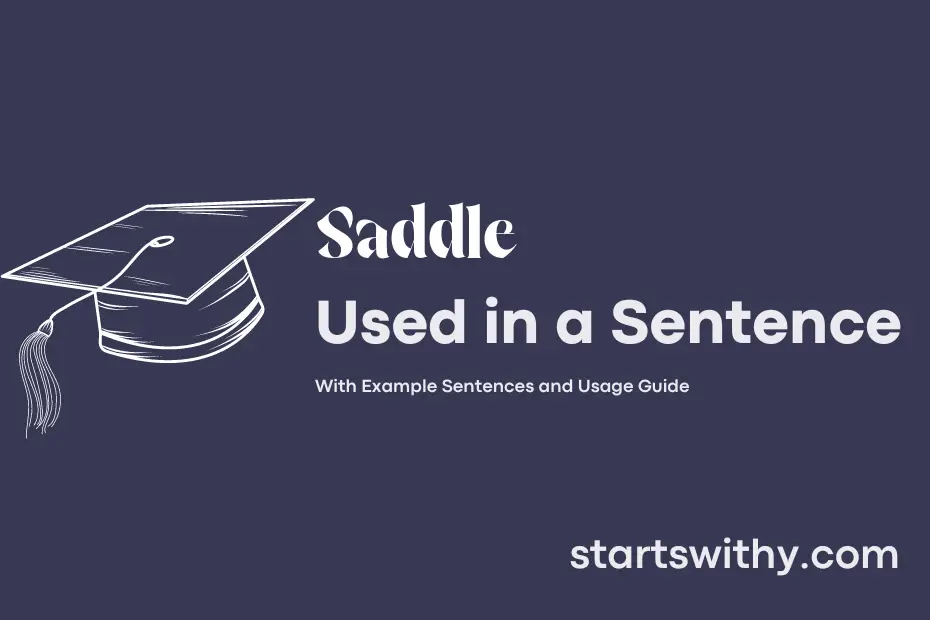 Saddle

Used in a Sentence

With Example Sentences and Usage Guide

startswithy.com